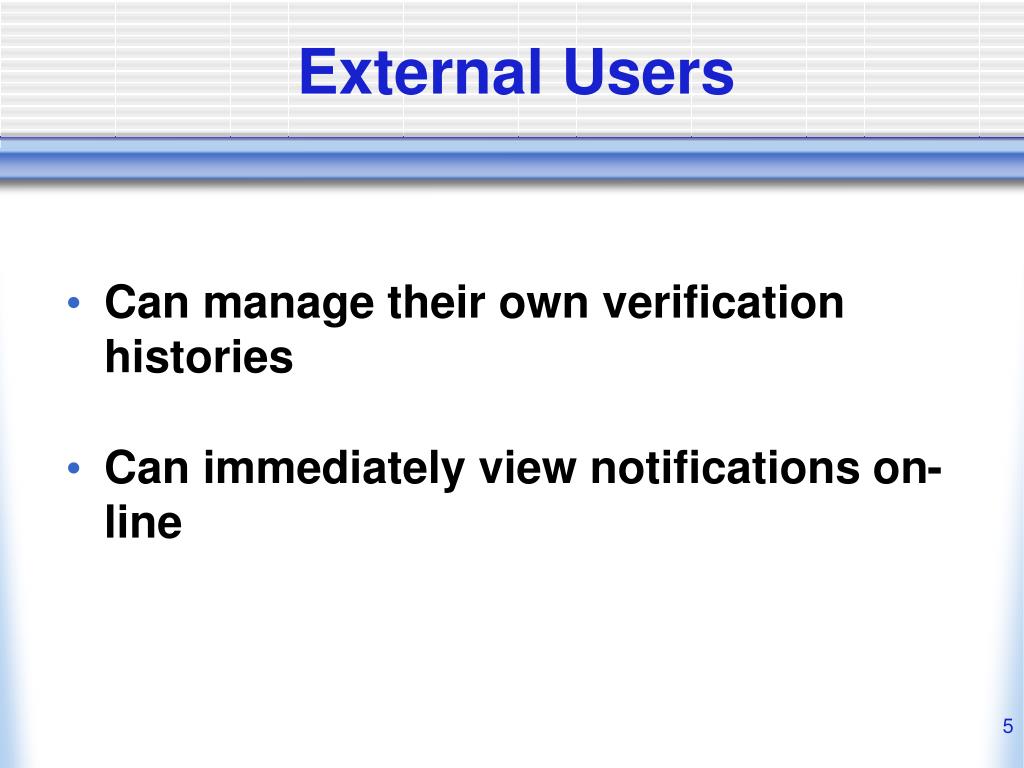 External Users

• Can manage their own verification histories

• Can immediately view notifications on-line

5